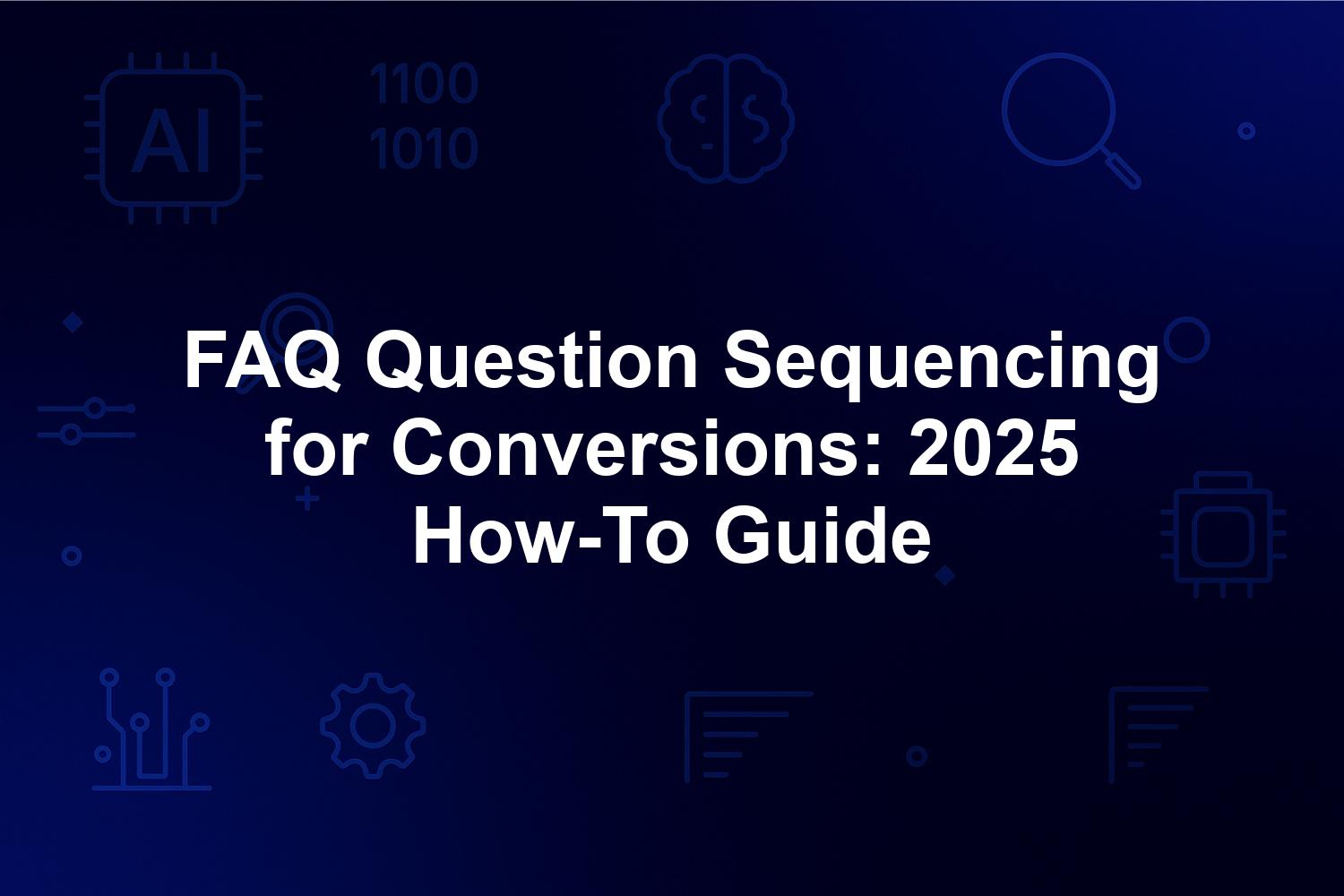 AI

1100
1010

FAQ Question Sequencing for Conversions: 2025 How-To Guide